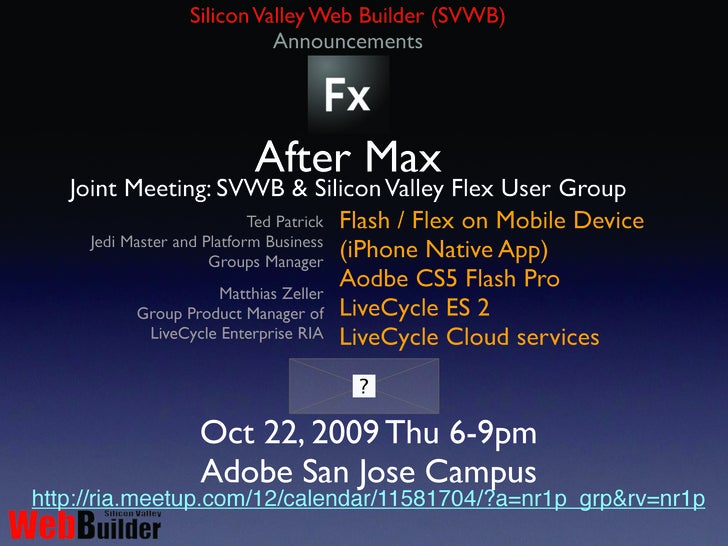 Silicon Valley Web Builder (SVWB)
Announcements

Fx

After Max
Joint Meeting: SVWB & Silicon Valley Flex User Group

Ted Patrick
Jedi Master and Platform Business Groups Manager

Matthias Zeller
Group Product Manager of LiveCycle Enterprise RIA

Flash / Flex on Mobile Device
(iPhone Native App)
Aodbe CS5 Flash Pro
LiveCycle ES 2
LiveCycle Cloud services

?

Oct 22, 2009 Thu 6-9pm
Adobe San Jose Campus
http://ria.meetup.com/12/calendar/11581704/?a=nr1p_grp&rv=nr1p

Silicon Valley
WebBuilder